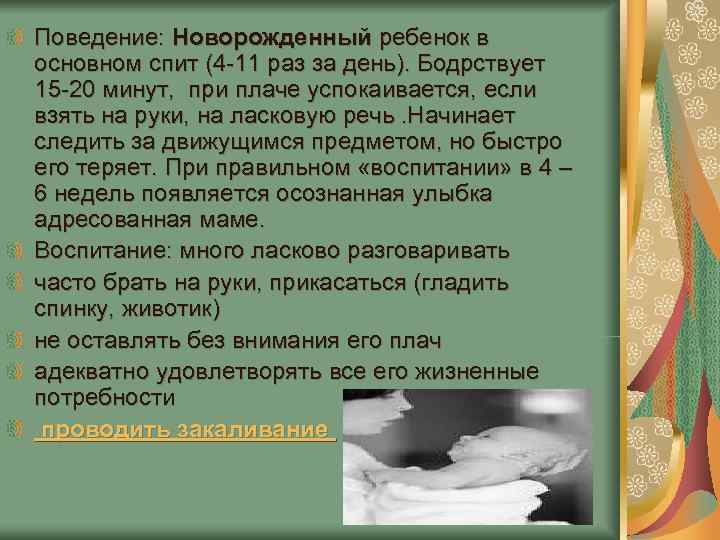 Поведение: Новорожденный ребенок в основном спит (4-11 раз за день). Бодрствует 15-20 минут, при плаче успокаивается, если взять на руки, на ласковую речь .Начинает следить за движущимся предметом, но быстро его теряет. При правильном «воспитании» в 4 – 6 недель появляется осознанная улыбка адресованная маме.

Воспитание: много ласково разговаривать

часто брать на руки, прикасаться (гладить спинку, животик)

не оставлять без внимания его плач

адекватно удовлетворять все его жизненные потребности

проводить закаливание